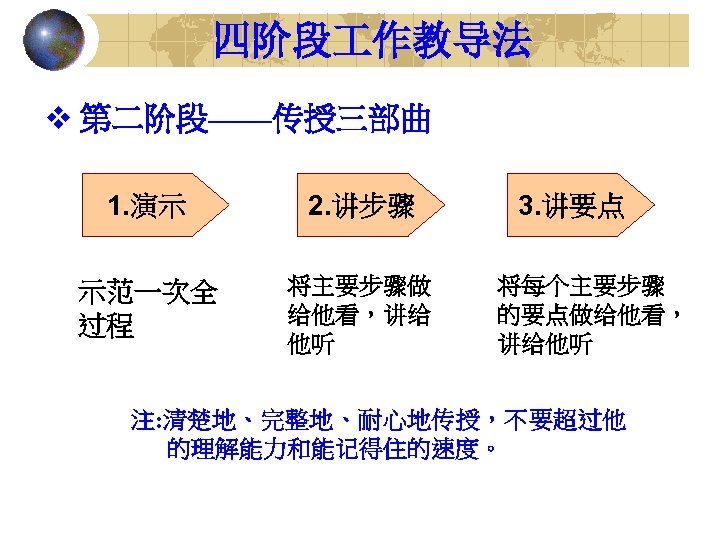 四阶段工作教导法

❖ 第二阶段——传授三部曲

1.演示

2.讲步骤

3.讲要点

示范一次全过程

将主要步骤做给他看，讲给他听

将每个主要步骤的要点做给他看，讲给他听

注:清楚地、完整地、耐心地传授，不要超过他的理解能力和能记得住的速度。